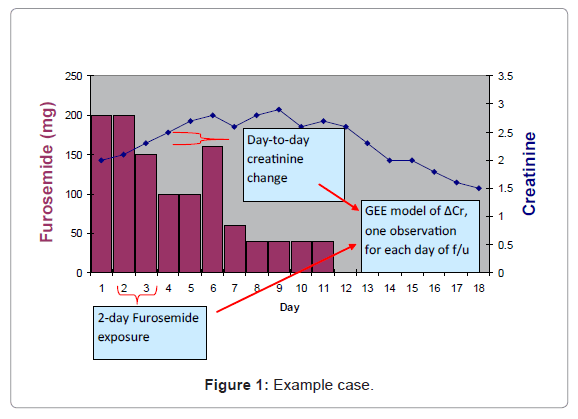 Furosemide (mg)

250
200
150
100
50
0

3.5
3
2.5
2
1.5
1
0.5
0

Creatinine

Day-to-day creatinine change

GEE model of ΔCr, one observation for each day of f/u

1 2 3 4 5 6 7 8 9 10 11 12 13 14 15 16 17 18

Day

2-day Furosemide exposure

**Figure 1:** Example case.